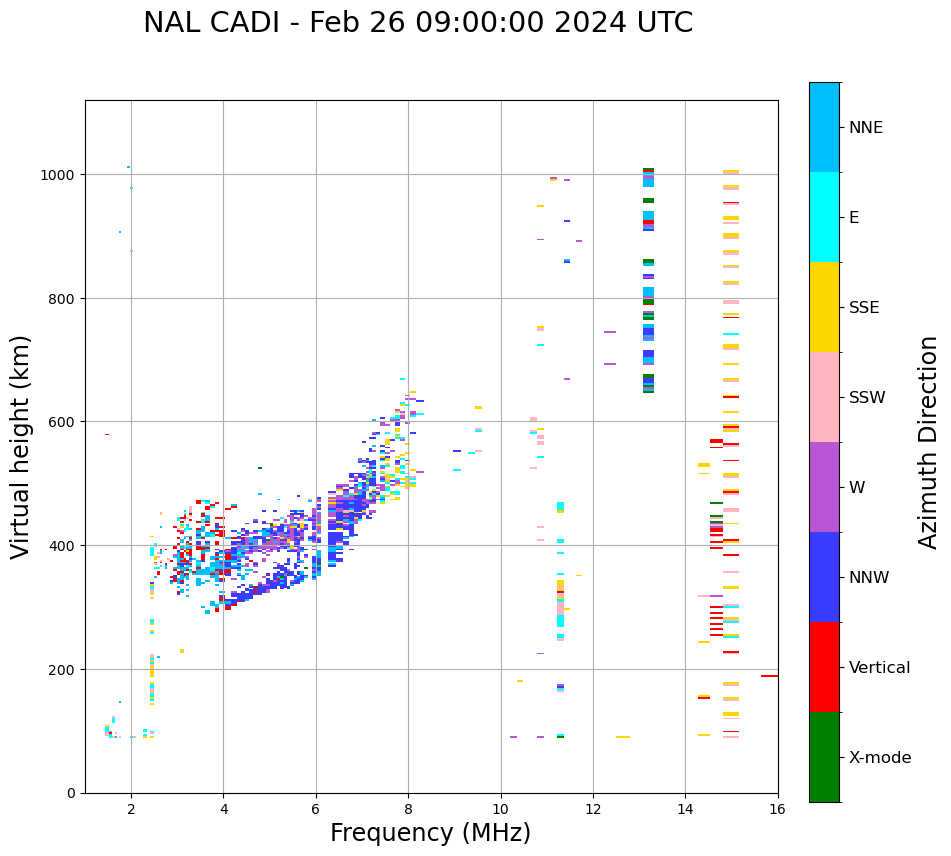 NAL CADI - Feb 26 09:00:00 2024 UTC

Virtual height (km)

1000
800
600
400
200
0

2
4
6
8
10
12
14
16

Frequency (MHz)

NNE
E
SSE
SSW
W
NNW
Vertical
X-mode

Azimuth Direction